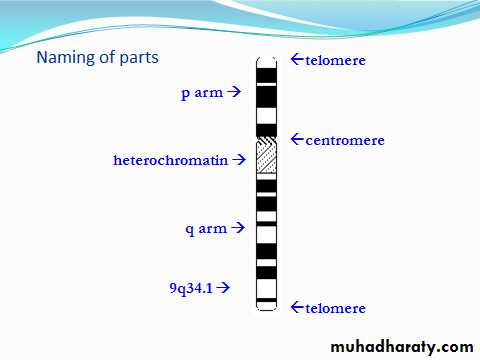 Naming of parts

←telomere

p arm →

←centromere

heterochromatin →

q arm →

9q34.1 →

←telomere

muhadharaty.com